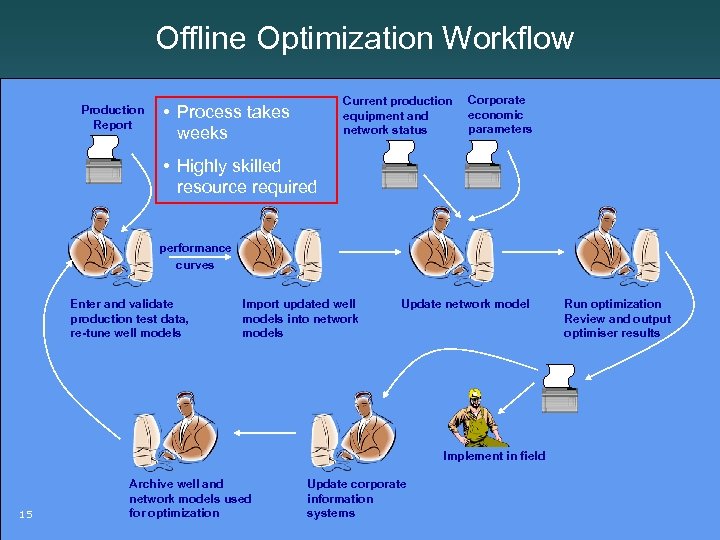 Offline Optimization Workflow

Production Report

• Process takes weeks

• Highly skilled resource required

Current production equipment and network status

Corporate economic parameters

performance curves

Enter and validate production test data, re-tune well models

Import updated well models into network models

Update network model

Run optimization Review and output optimiser results

Implement in field

Archive well and network models used for optimization

Update corporate information systems

15